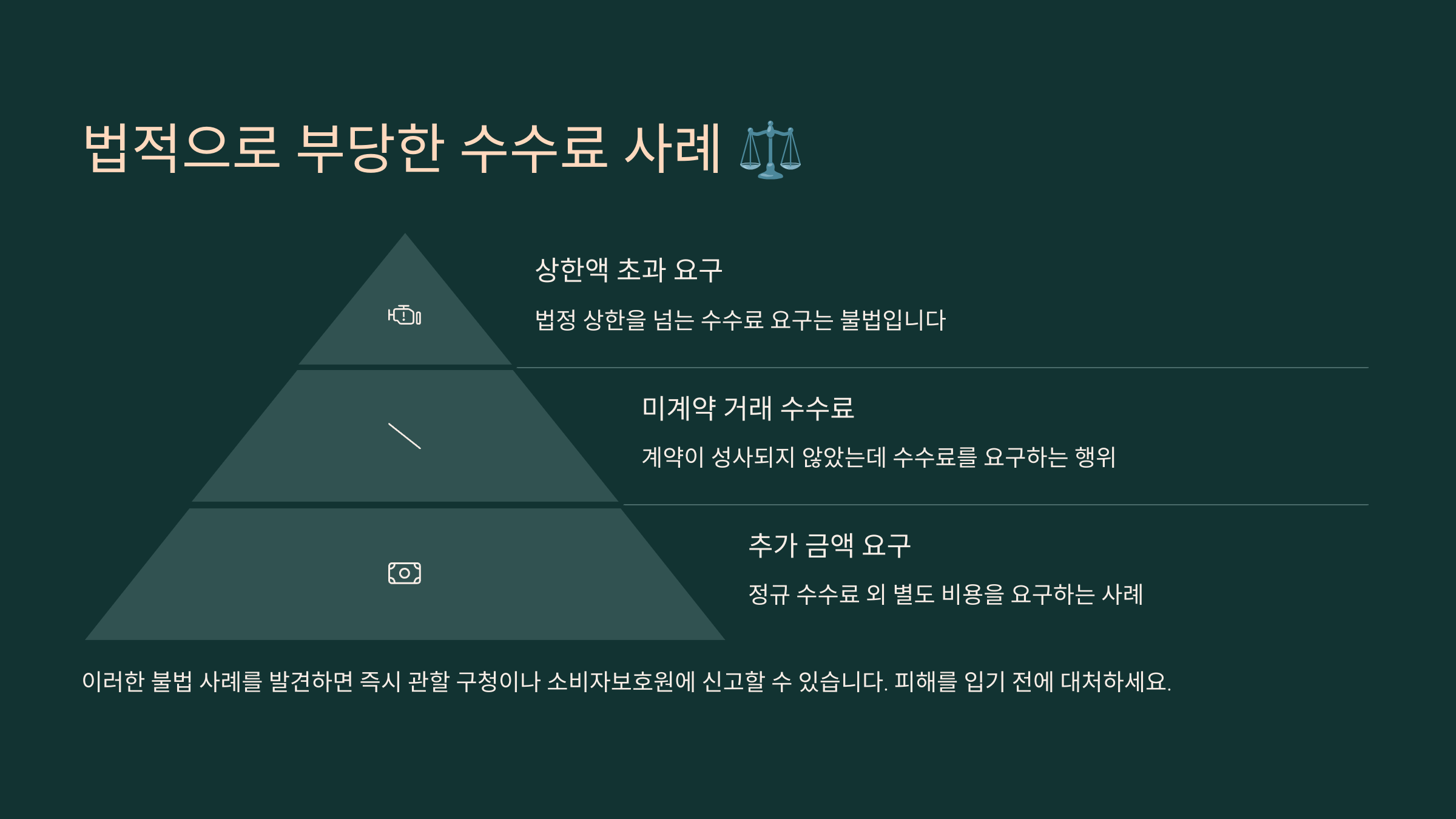 법적으로 부당한 수수료 사례 ⚖️

상한액 초과 요구

법정 상한을 넘는 수수료 요구는 불법입니다

미계약 거래 수수료

계약이 성사되지 않았는데 수수료를 요구하는 행위

추가 금액 요구

정규 수수료 외 별도 비용을 요구하는 사례

이러한 불법 사례를 발견하면 즉시 관할 구청이나 소비자보호원에 신고할 수 있습니다. 피해를 입기 전에 대처하세요.